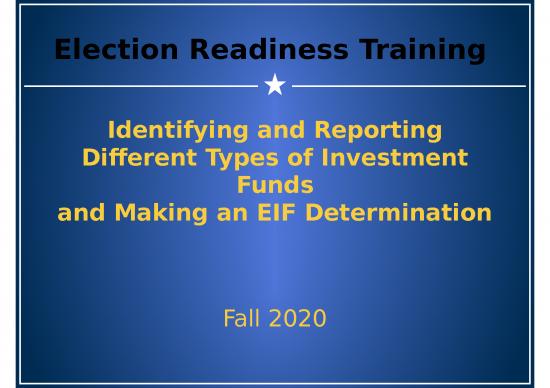 Election Readiness Training

Identifying and Reporting Different Types of Investment Funds
and Making an EIF Determination

Fall 2020